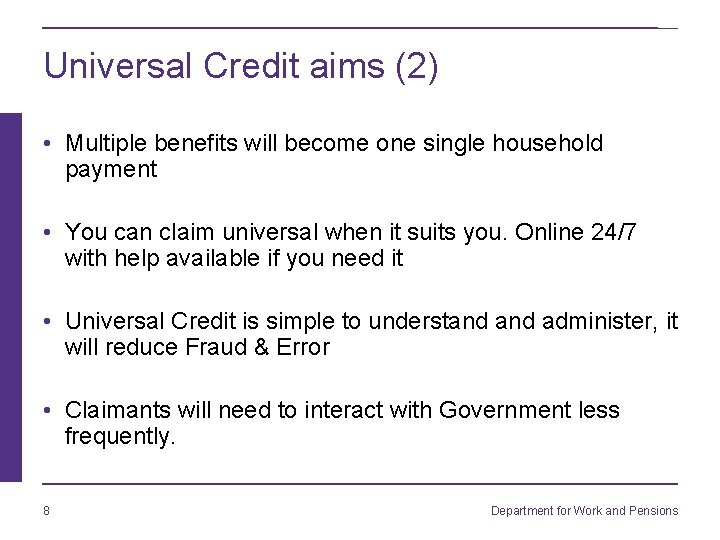 Universal Credit aims (2)

• Multiple benefits will become one single household payment

• You can claim universal when it suits you. Online 24/7 with help available if you need it

• Universal Credit is simple to understand and administer, it will reduce Fraud & Error

• Claimants will need to interact with Government less frequently.

8

Department for Work and Pensions